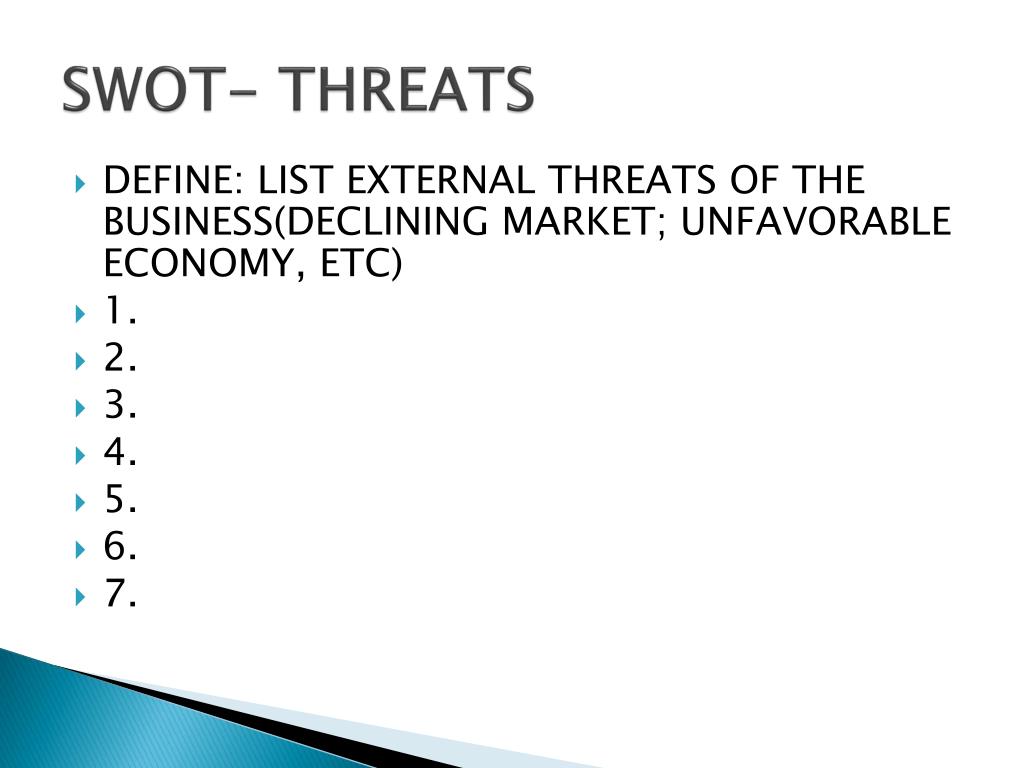 SWOT- THREATS

DEFINE: LIST EXTERNAL THREATS OF THE BUSINESS(DECLINING MARKET; UNFAVORABLE ECONOMY, ETC)
1.
2.
3.
4.
5.
6.
7.